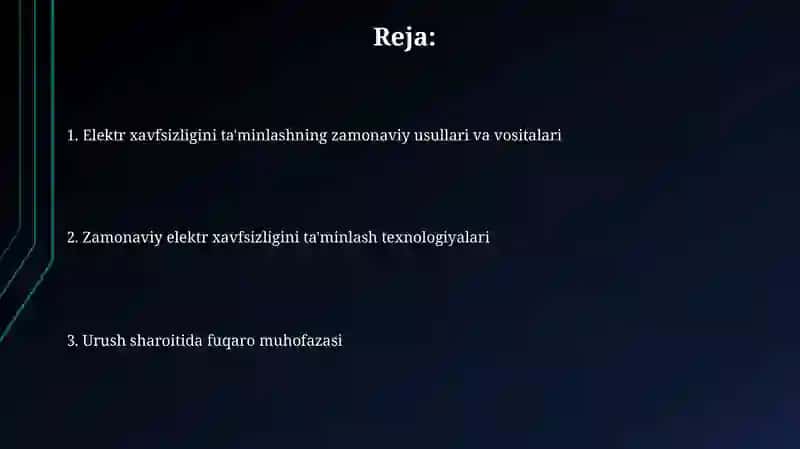 Reja:

1. Elektr xavfsizligini ta'minlashning zamonaviy usullari va vositalari

2. Zamonaviy elektr xavfsizligini ta'minlash texnologiyalari

3. Urush sharoitida fuqaro muhofazasi